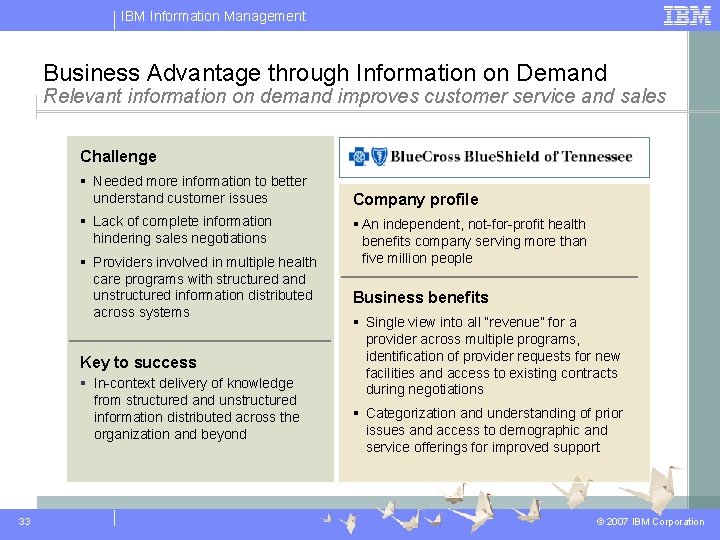 IBM Information Management

IBM

Business Advantage through Information on Demand
Relevant information on demand improves customer service and sales

Challenge
▪ Needed more information to better understand customer issues
▪ Lack of complete information hindering sales negotiations
▪ Providers involved in multiple health care programs with structured and unstructured information distributed across systems

Key to success
▪ In-context delivery of knowledge from structured and unstructured information distributed across the organization and beyond

BlueCross BlueShield of Tennessee

Company profile
▪ An independent, not-for-profit health benefits company serving more than five million people

Business benefits
▪ Single view into all "revenue" for a provider across multiple programs, identification of provider requests for new facilities and access to existing contracts during negotiations
▪ Categorization and understanding of prior issues and access to demographic and service offerings for improved support

33

© 2007 IBM Corporation